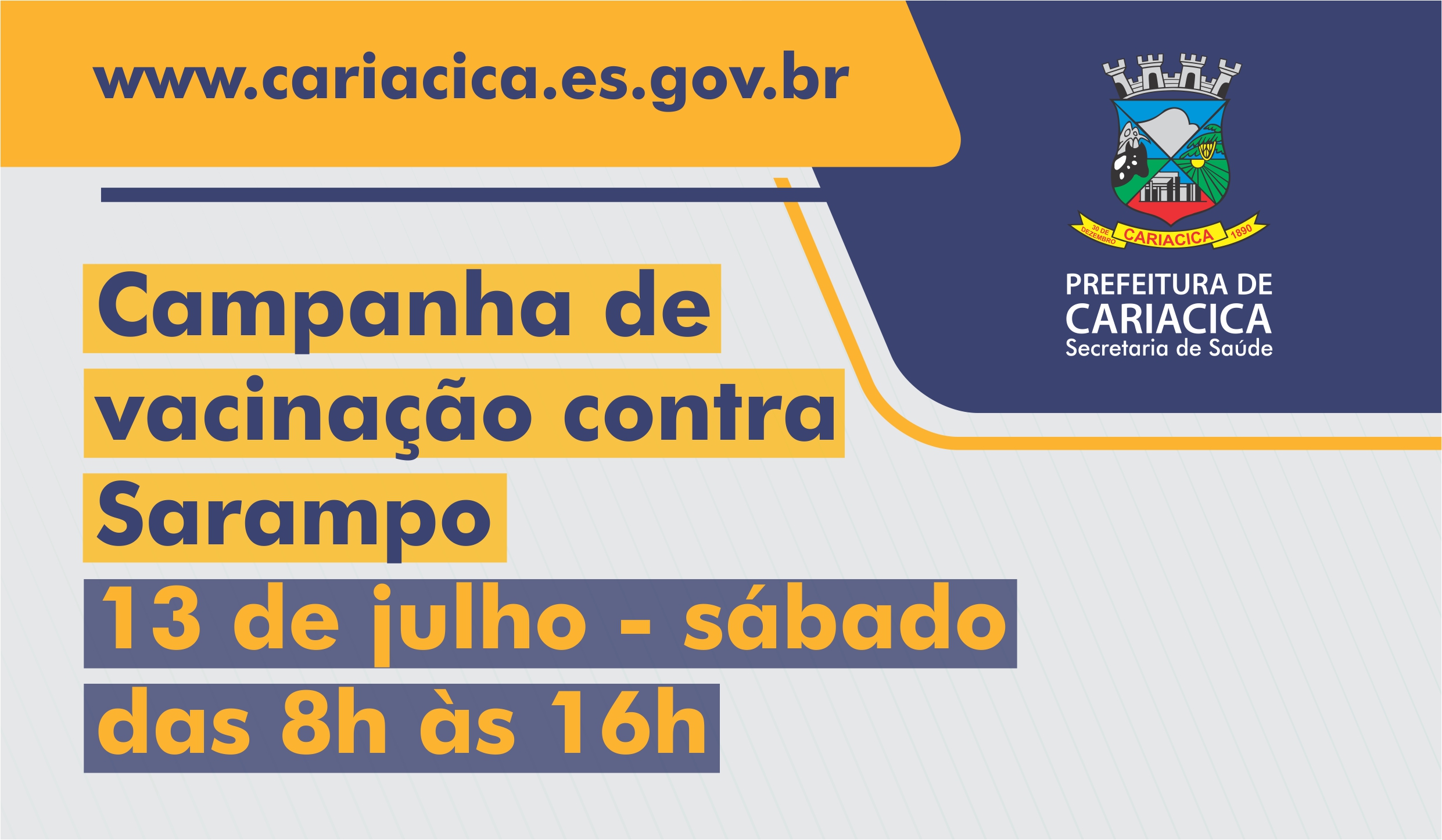 www.cariacica.es.gov.br

30 DE DEZEMBRO CARIACICA 1890

PREFEITURA DE CARIACICA
Secretaria de Saúde

Campanha de vacinação contra Sarampo
13 de julho - sábado
das 8h às 16h